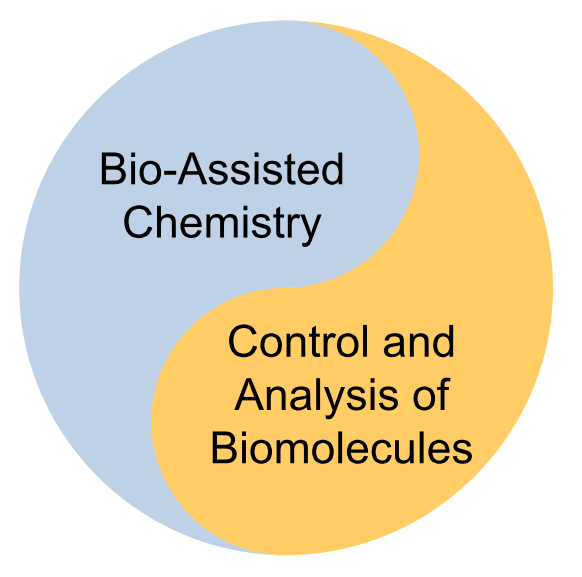 Bio-Assisted Chemistry

Control and Analysis of Biomolecules